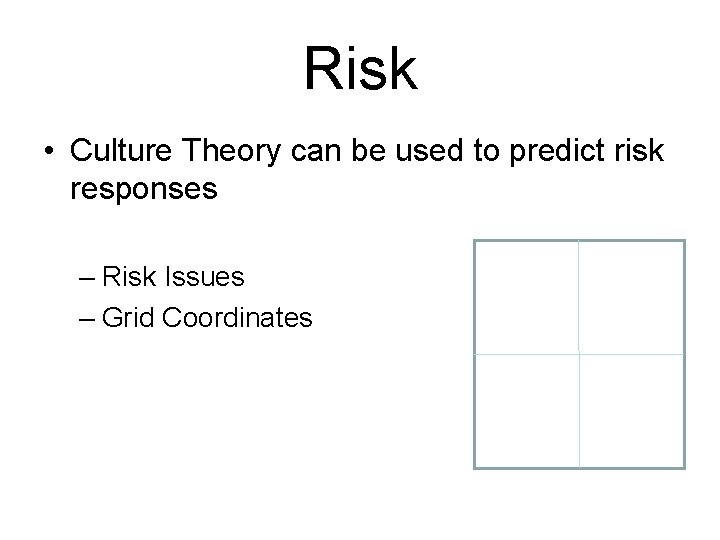 Risk

• Culture Theory can be used to predict risk responses

– Risk Issues
– Grid Coordinates